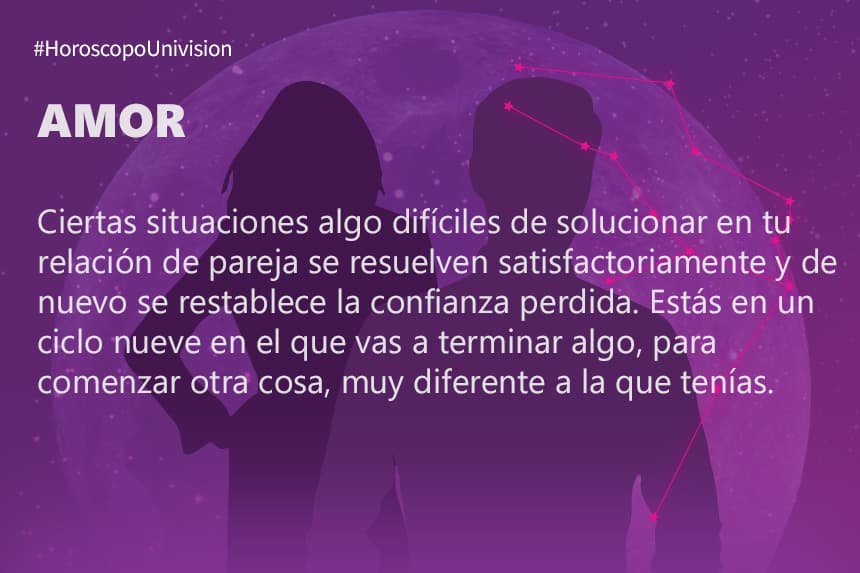 #HoroscopoUnivision

AMOR

Ciertas situaciones algo difíciles de solucionar en tu relación de pareja se resuelven satisfactoriamente y de nuevo se restablece la confianza perdida. Estás en un ciclo nueve en el que vas a terminar algo, para comenzar otra cosa, muy diferente a la que tenías.